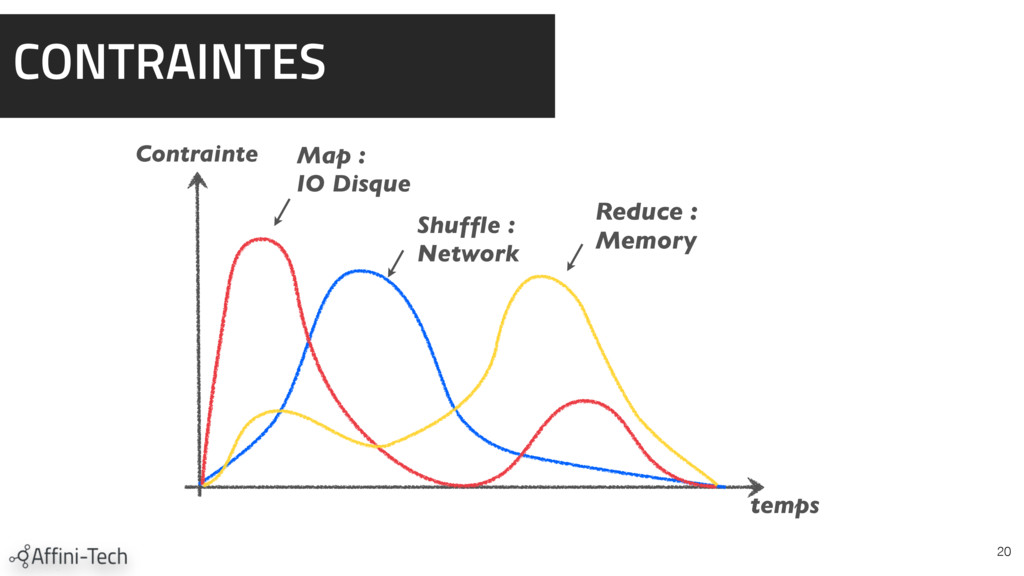 CONTRAINTES

Contrainte

Map :
IO Disque

Shuffle :
Network

Reduce :
Memory

temps

Affini-Tech

20